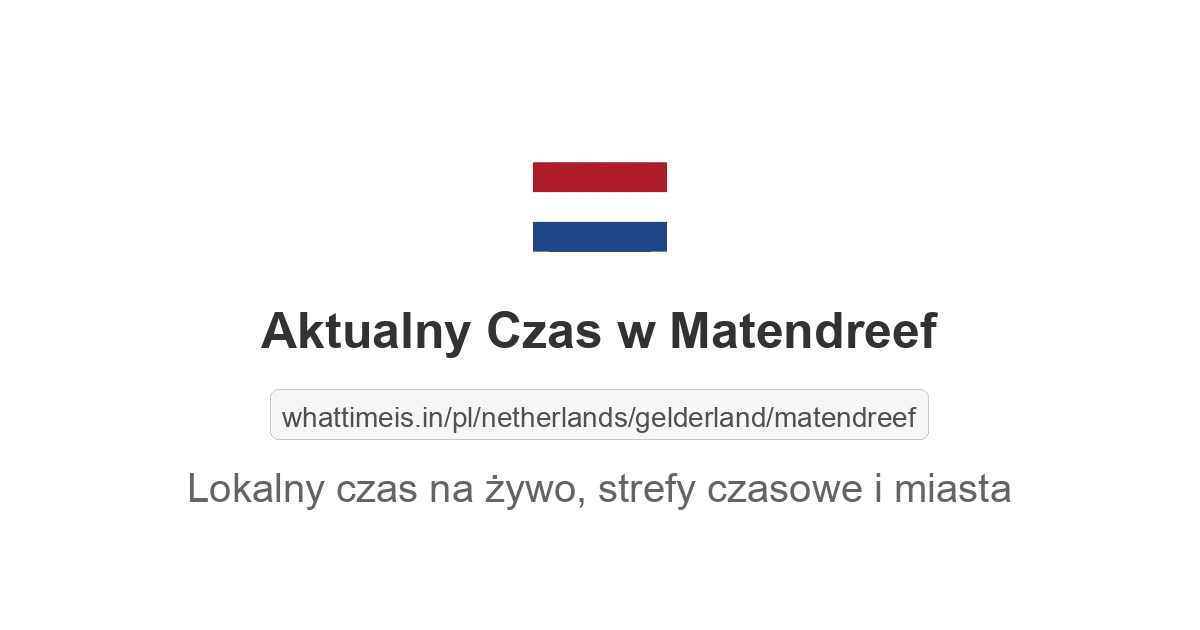 Aktualny Czas w Matendreef

whattimeis.in/pl/netherlands/gelderland/matendreef

Lokalny czas na żywo, strefy czasowe i miasta